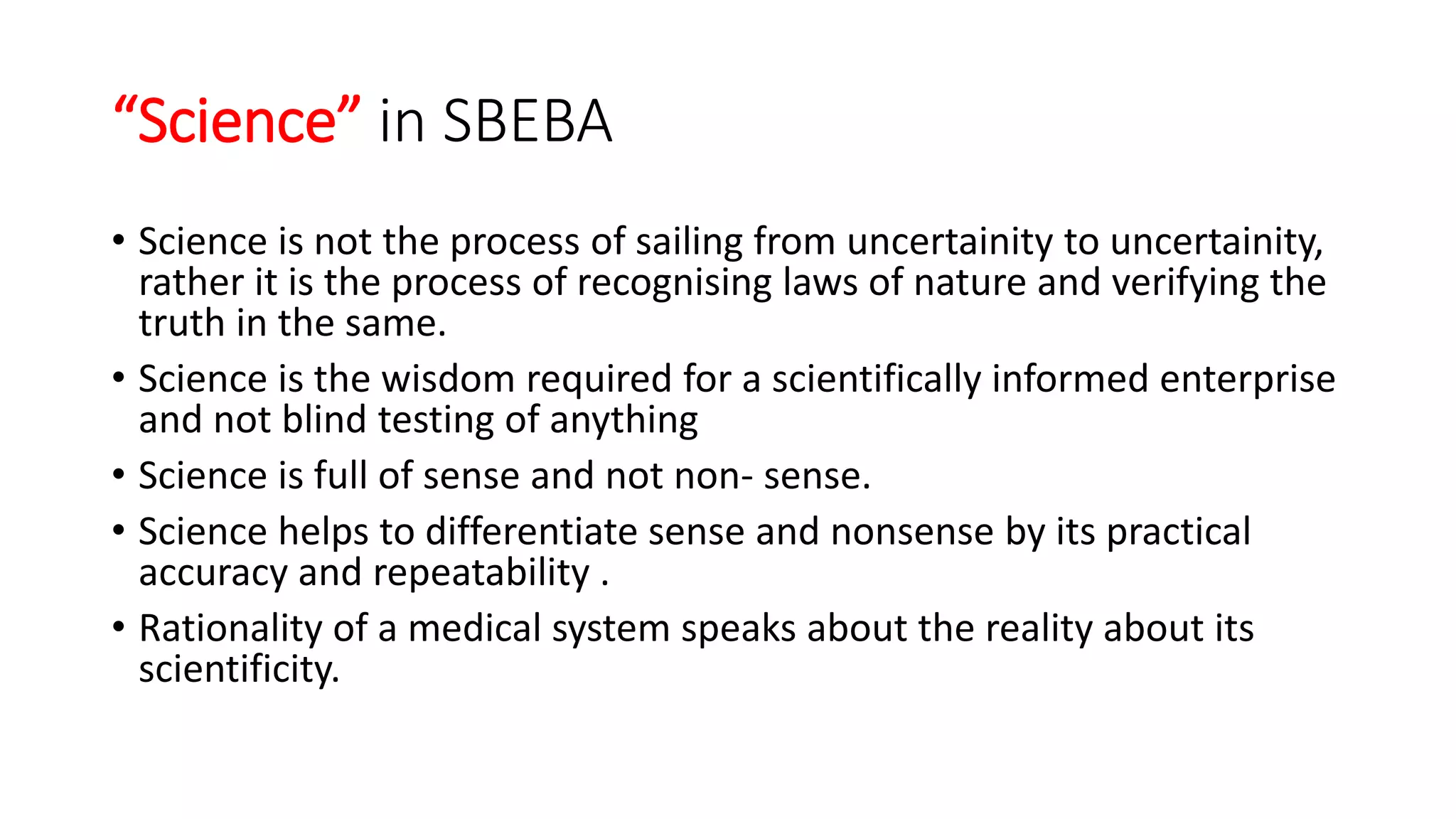 “Science” in SBEBA

• Science is not the process of sailing from uncertainity to uncertainity, rather it is the process of recognising laws of nature and verifying the truth in the same.

• Science is the wisdom required for a scientifically informed enterprise and not blind testing of anything

• Science is full of sense and not non- sense.

• Science helps to differentiate sense and nonsense by its practical accuracy and repeatability .

• Rationality of a medical system speaks about the reality about its scientificity.